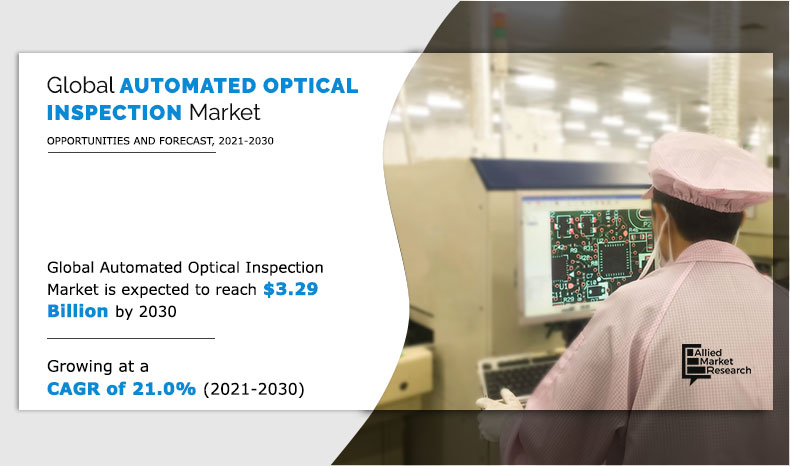 Global AUTOMATED OPTICAL INSPECTION Market

OPPORTUNITIES AND FORECAST, 2021-2030

Global Automated Optical Inspection Market is expected to reach $3.29 Billion by 2030

Growing at a CAGR of 21.0% (2021-2030)

Allied Market Research